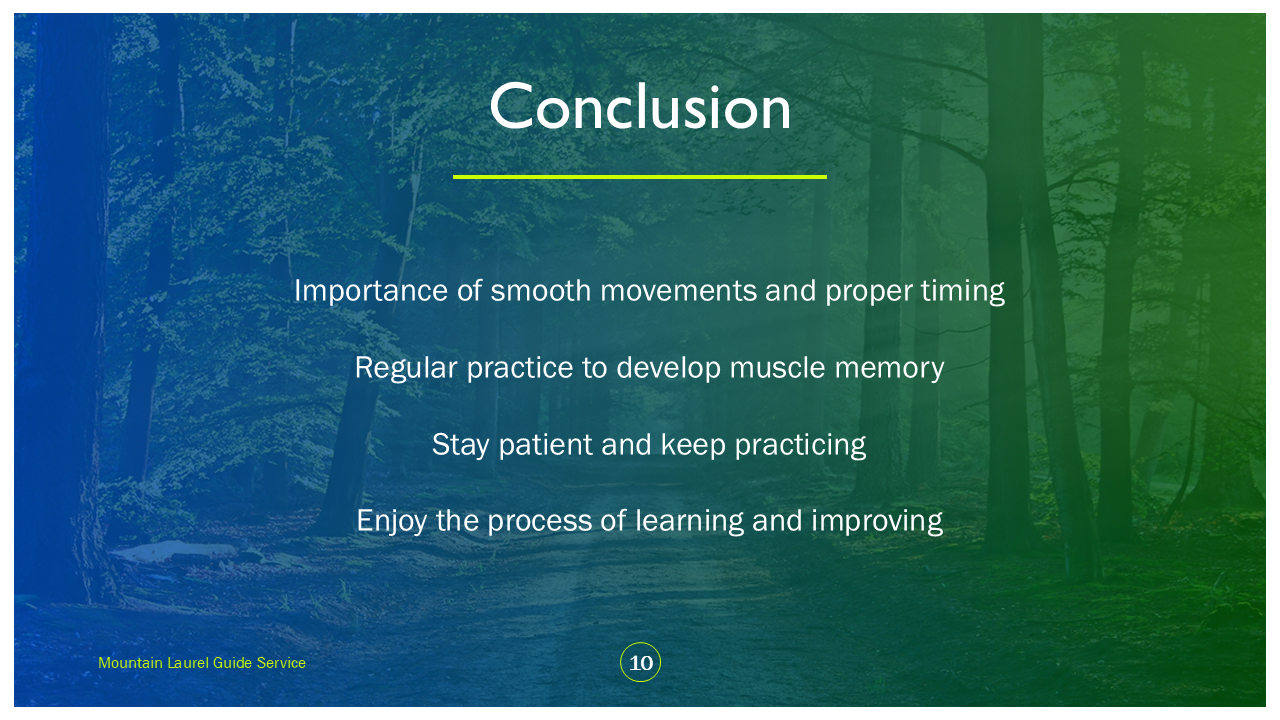 Conclusion

Importance of smooth movements and proper timing

Regular practice to develop muscle memory

Stay patient and keep practicing

Enjoy the process of learning and improving

Mountain Laurel Guide Service

10